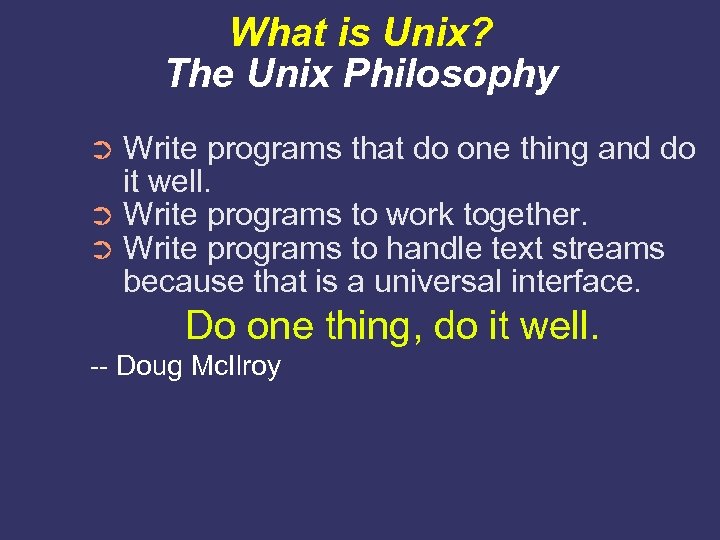 What is Unix?
The Unix Philosophy

➲ Write programs that do one thing and do it well.
➲ Write programs to work together.
➲ Write programs to handle text streams because that is a universal interface.

Do one thing, do it well.

-- Doug McIlroy